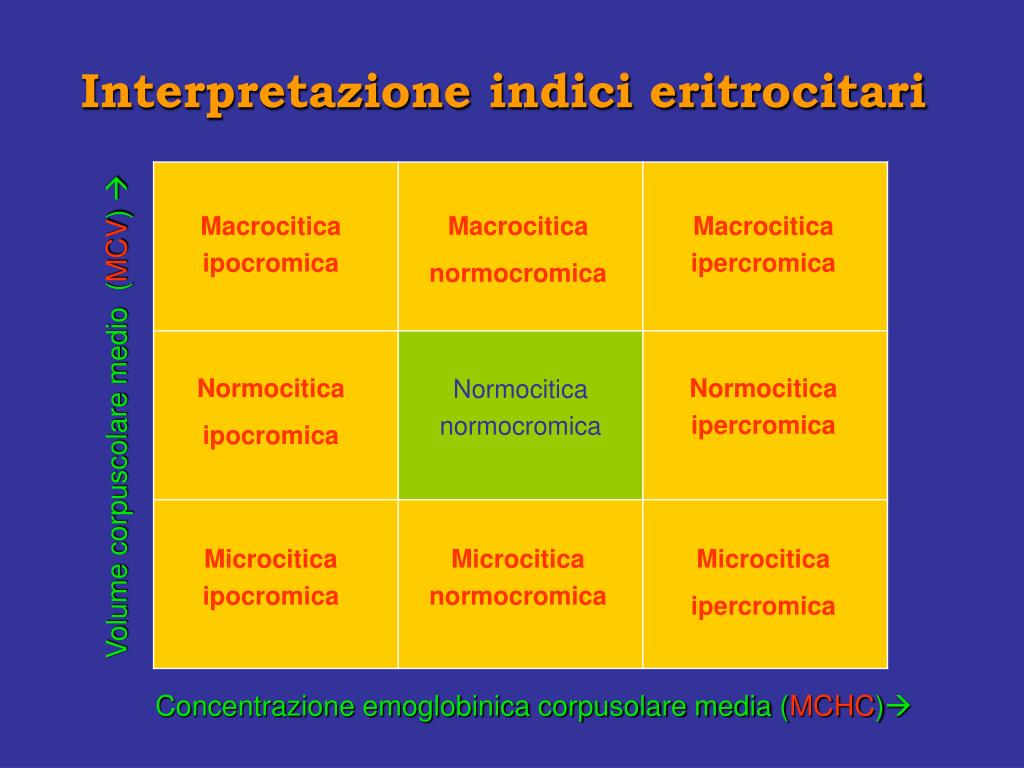 Interpretazione indici eritrocitari

Volume corpuscolare medio (MCV) →

| Macrocitica ipocromica | Macrocitica normocromica | Macrocitica ipercromica |
|---|---|---|
| Normocitica ipocromica | Normocitica normocromica | Normocitica ipercromica |
| Microcitica ipocromica | Microcitica normocromica | Microcitica ipercromica |

Concentrazione emoglobinica corpusolare media (MCHC)→